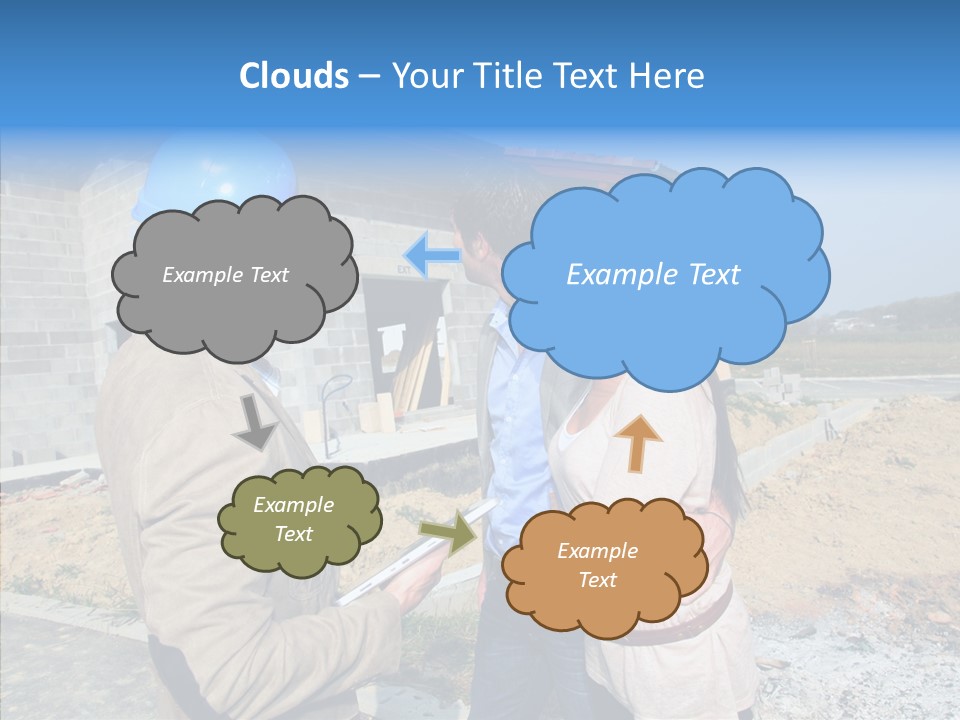 Clouds – Your Title Text Here

Example Text

Example Text

Example Text

Example Text